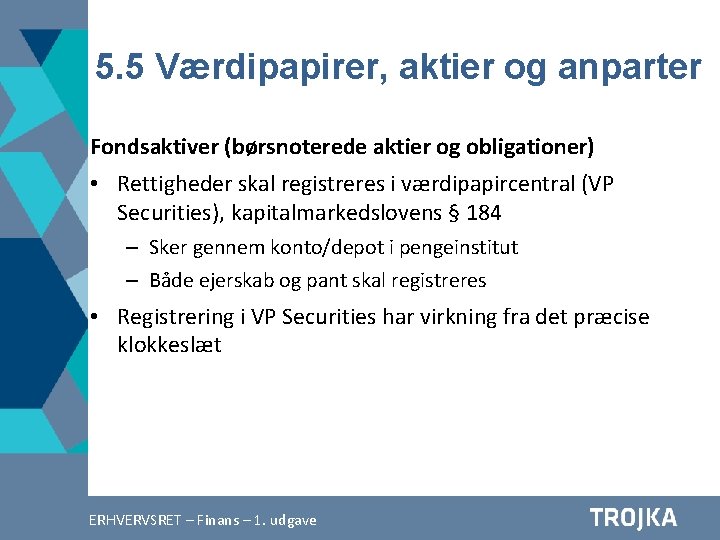 5.5 Værdipapirer, aktier og anparter

Fondsaktiver (børsnoterede aktier og obligationer)

• Rettigheder skal registreres i værdipapircentral (VP Securities), kapitalmarkedslovens § 184

– Sker gennem konto/depot i pengeinstitut

– Både ejerskab og pant skal registreres

• Registrering i VP Securities har virkning fra det præcise klokkeslæt

ERHVERVSRET – Finans – 1. udgave

TROJKA